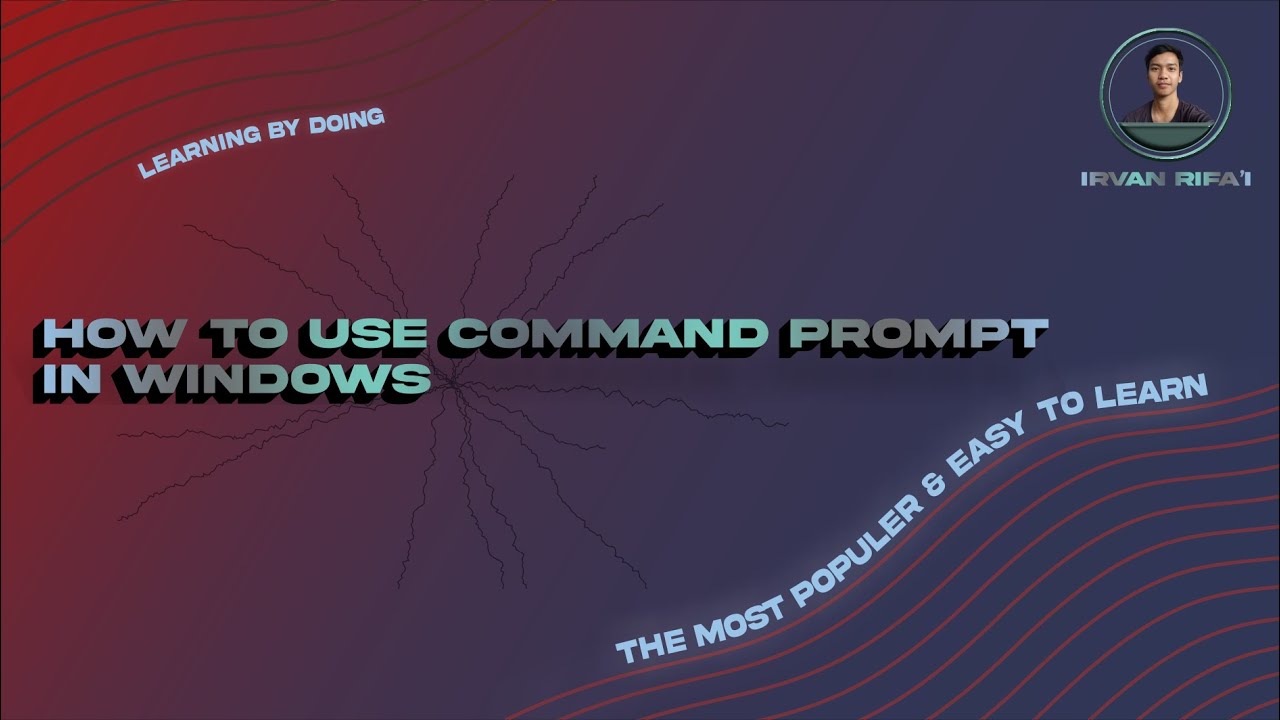 LEARNING BY DOING

IRVAN RIFA'I

HOW TO USE COMMAND PROMPT IN WINDOWS

THE MOST POPULER & EASY TO LEARN